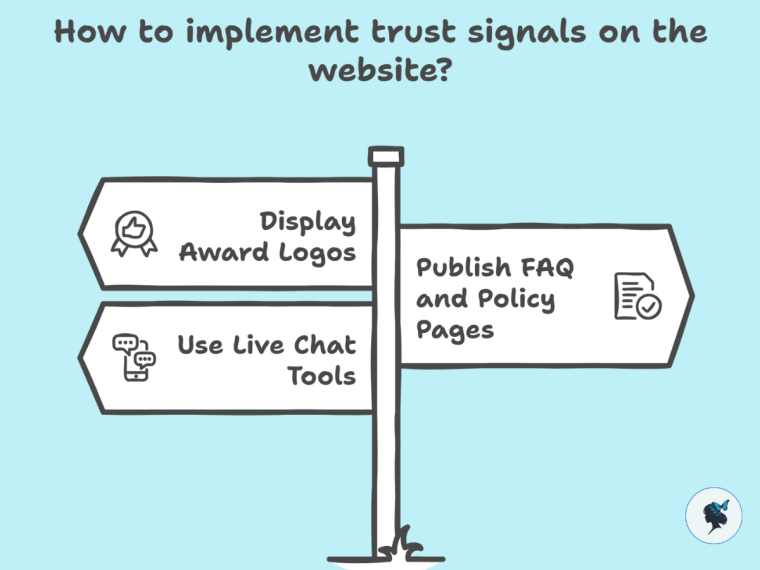 How to implement trust signals on the website?

Display Award Logos

Publish FAQ and Policy Pages

Use Live Chat Tools